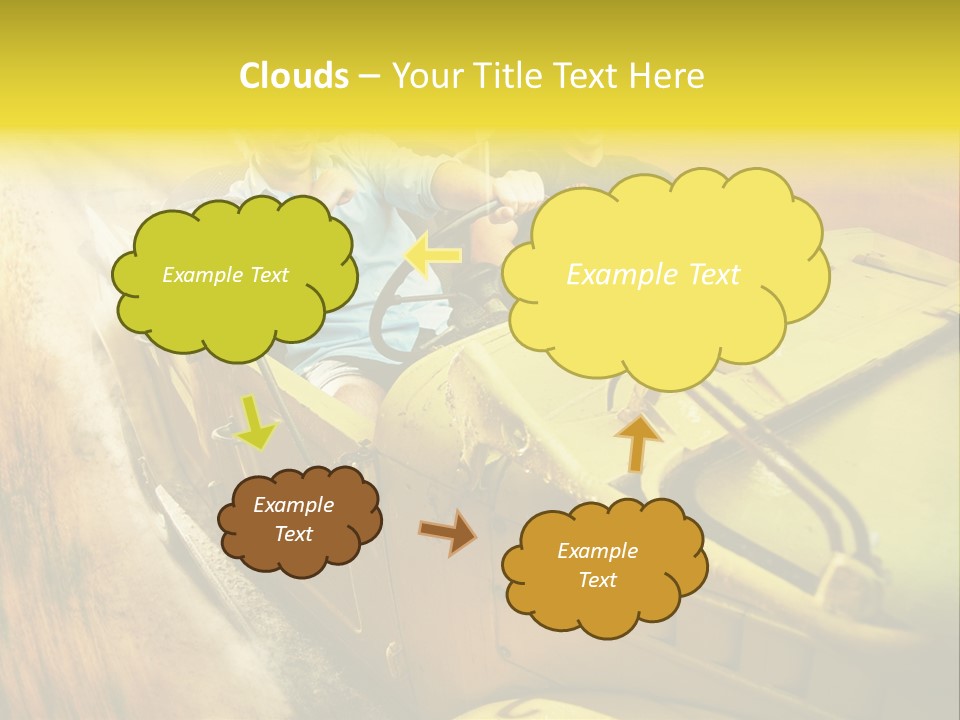 Clouds – Your Title Text Here

Example Text

Example Text

Example Text

Example Text